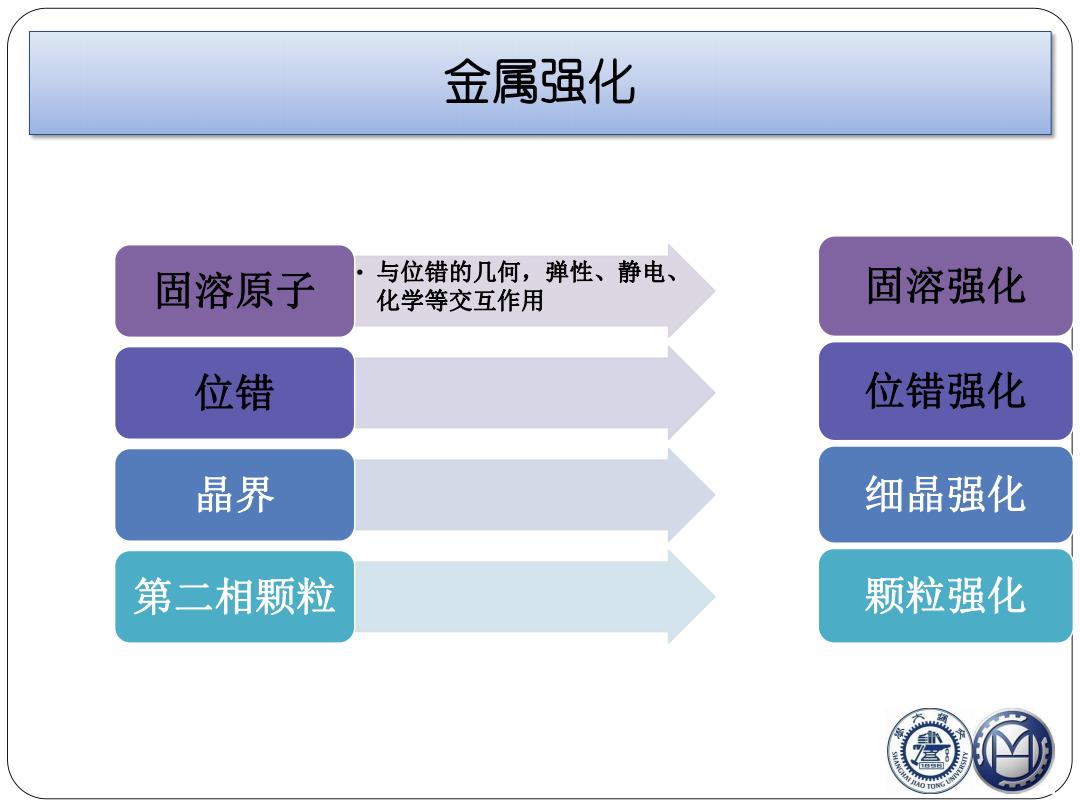 金属强化

固溶原子

• 与位错的几何，弹性、静电、化学等交互作用

固溶强化

位错

位错强化

晶界

细晶强化

第二相颗粒

颗粒强化

SHANGHAI JIAO TONG UNIVERSITY

1896